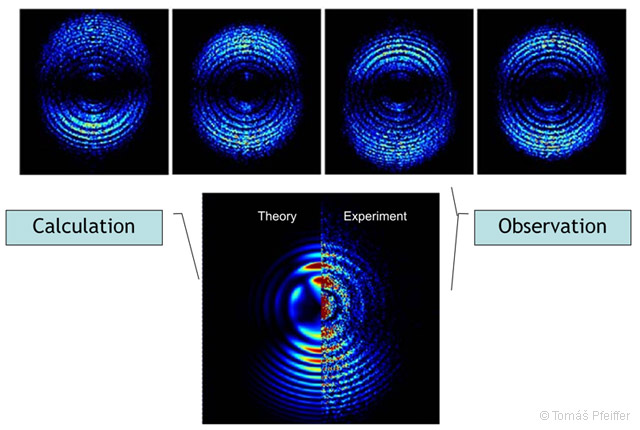 Calculation

Theory

Experiment

Observation

© Tomáš Pfeiffer